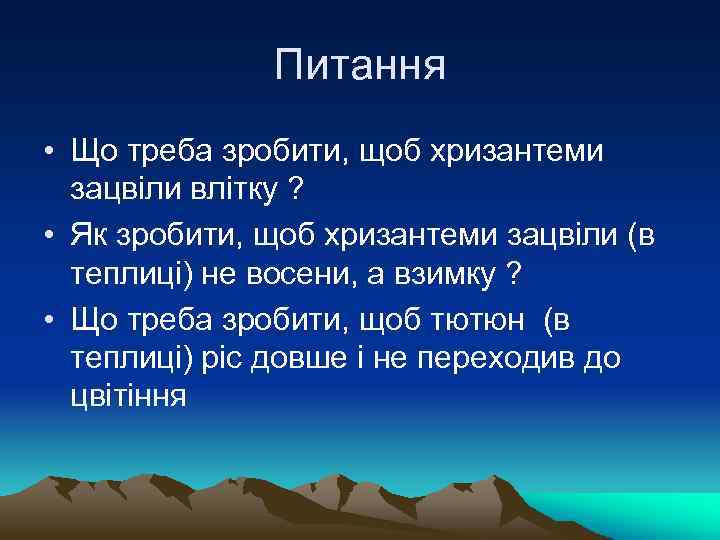 Питання

• Що треба зробити, щоб хризантеми зацвіли влітку ?

• Як зробити, щоб хризантеми зацвіли (в теплиці) не восени, а взимку ?

• Що треба зробити, щоб тютюн (в теплиці) ріс довше і не переходив до цвітіння